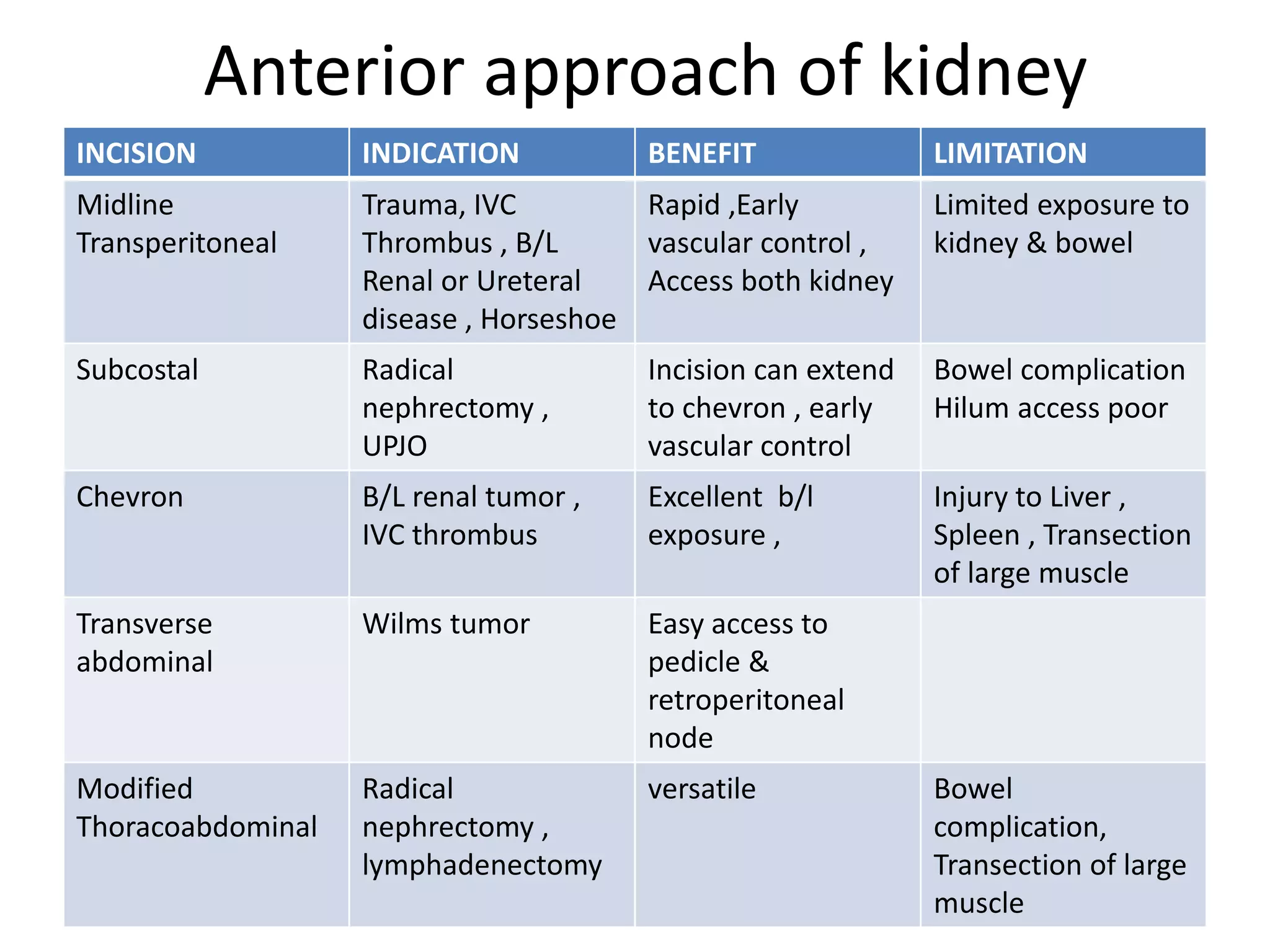 Anterior approach of kidney

| INCISION | INDICATION | BENEFIT | LIMITATION |
|---|---|---|---|
| Midline Transperitoneal | Trauma, IVC Thrombus , B/L Renal or Ureteral disease , Horseshoe | Rapid ,Early vascular control , Access both kidney | Limited exposure to kidney & bowel |
| Subcostal | Radical nephrectomy , UPJO | Incision can extend to chevron , early vascular control | Bowel complication Hilum access poor |
| Chevron | B/L renal tumor , IVC thrombus | Excellent b/l exposure , | Injury to Liver , Spleen , Transection of large muscle |
| Transverse abdominal | Wilms tumor | Easy access to pedicle & retroperitoneal node | |
| Modified Thoracoabdominal | Radical nephrectomy , lymphadenectomy | versatile | Bowel complication, Transection of large muscle |